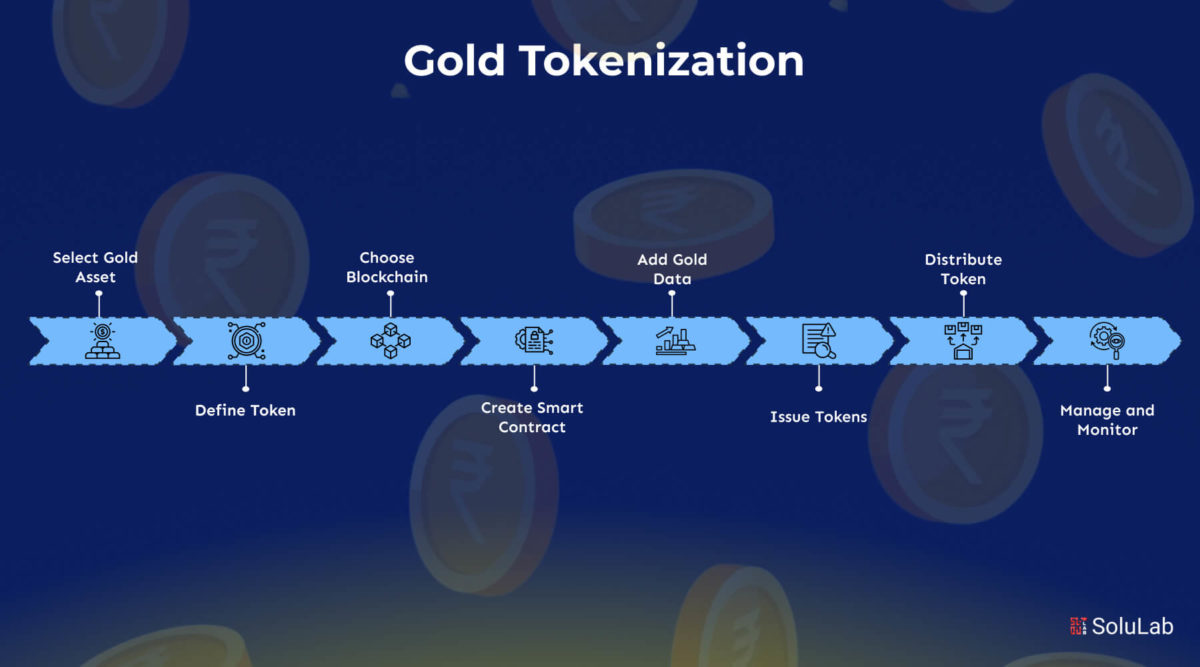 Gold Tokenization

Select Gold Asset

Define Token

Choose Blockchain

Create Smart Contract

Add Gold Data

Issue Tokens

Distribute Token

Manage and Monitor

SoluLab